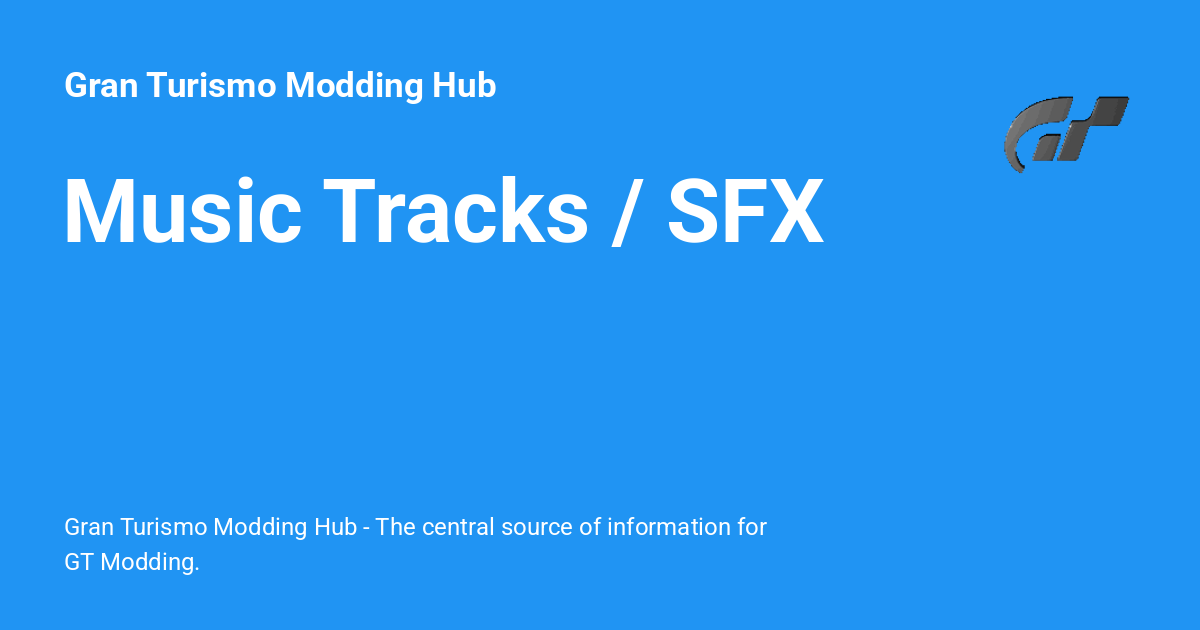 Gran Turismo Modding Hub

Music Tracks / SFX

Gran Turismo Modding Hub - The central source of information for GT Modding.